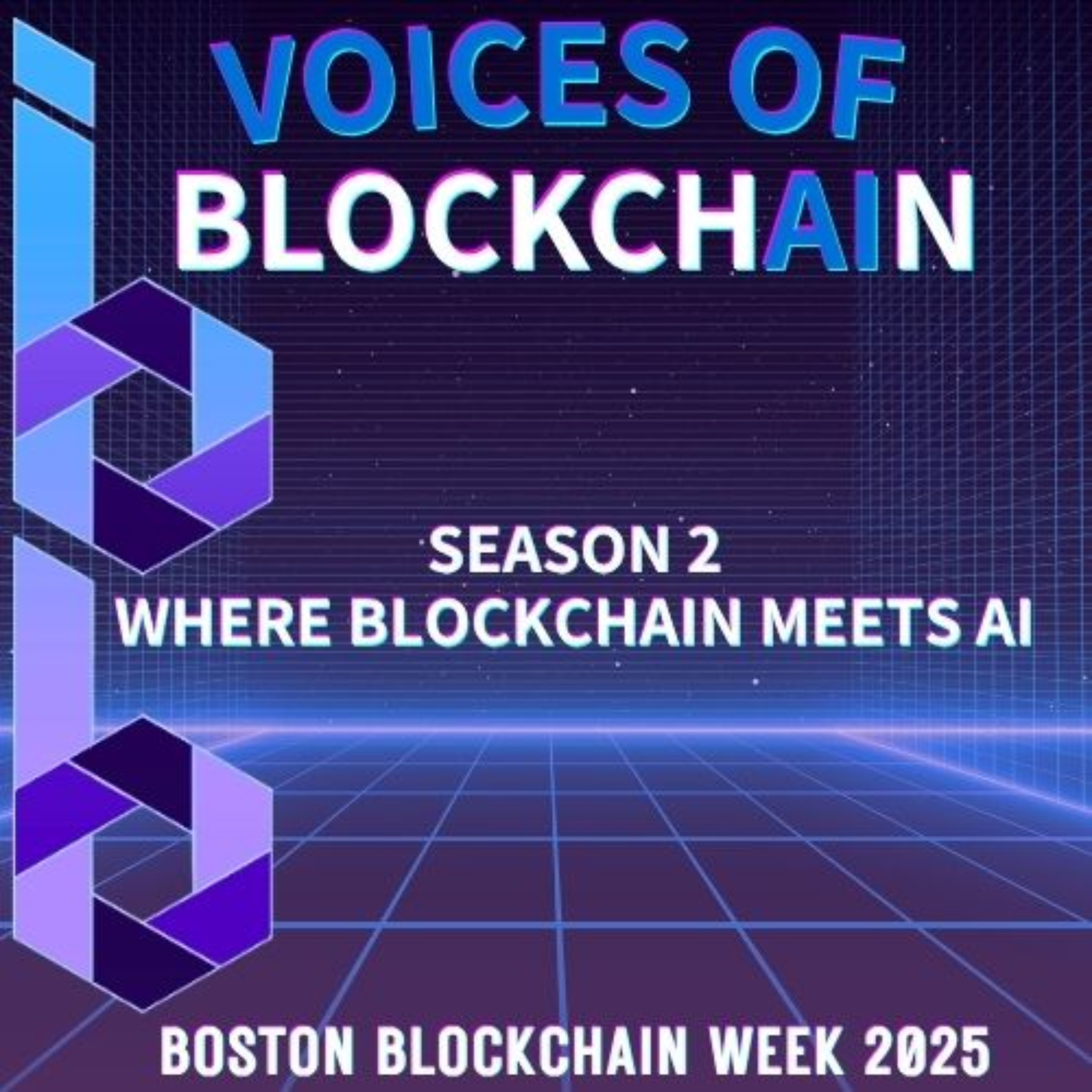 VOICES OF BLOCKCHAIN

SEASON 2
WHERE BLOCKCHAIN MEETS AI

BOSTON BLOCKCHAIN WEEK 2025